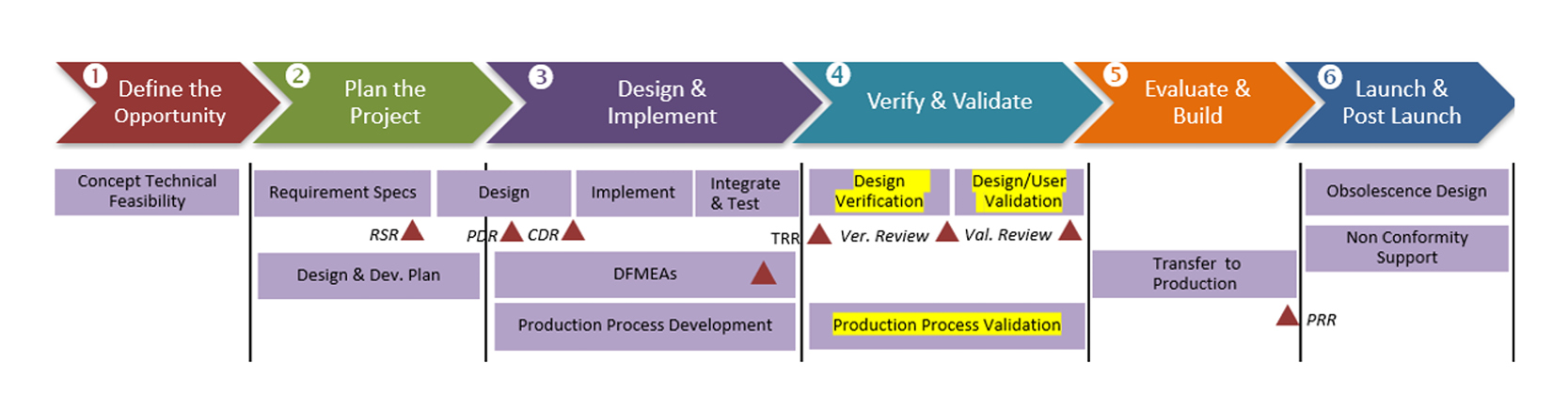 1 Define the Opportunity

2 Plan the Project

3 Design & Implement

4 Verify & Validate

5 Evaluate & Build

6 Launch & Post Launch

Concept Technical Feasibility

Requirement Specs

Design

Implement

Integrate & Test

Design Verification

Design/User Validation

Obsolescence Design

RSR

PDR

CDR

TRR

Ver. Review

Val. Review

Non Conformity Support

Design & Dev. Plan

DFMEAs

Transfer to Production

Production Process Development

Production Process Validation

PRR